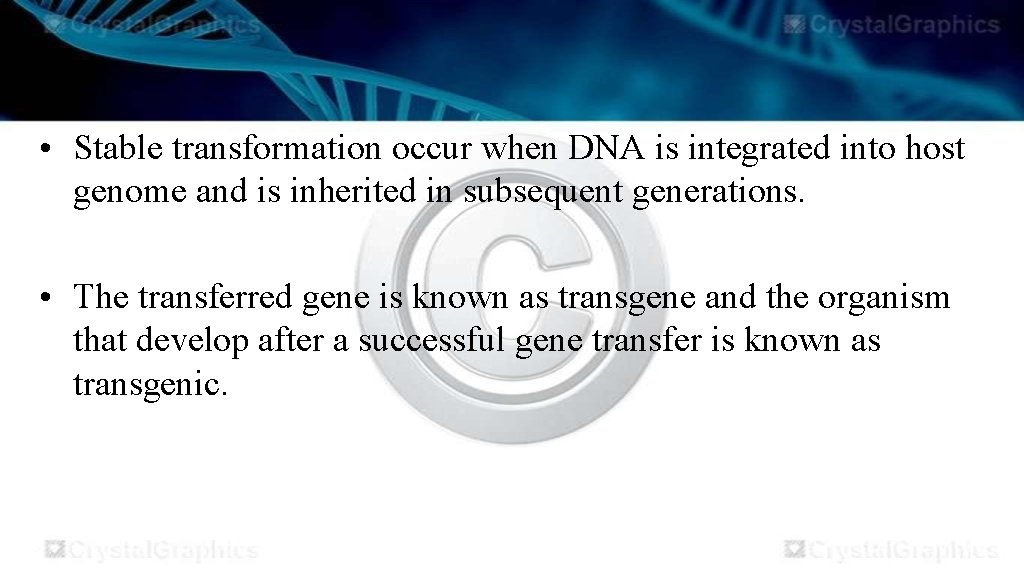 CrystalGraphics

CrystalGraphics

• Stable transformation occur when DNA is integrated into host genome and is inherited in subsequent generations.

• The transferred gene is known as transgene and the organism that develop after a successful gene transfer is known as transgenic.

CrystalGraphics

CrystalGraphics